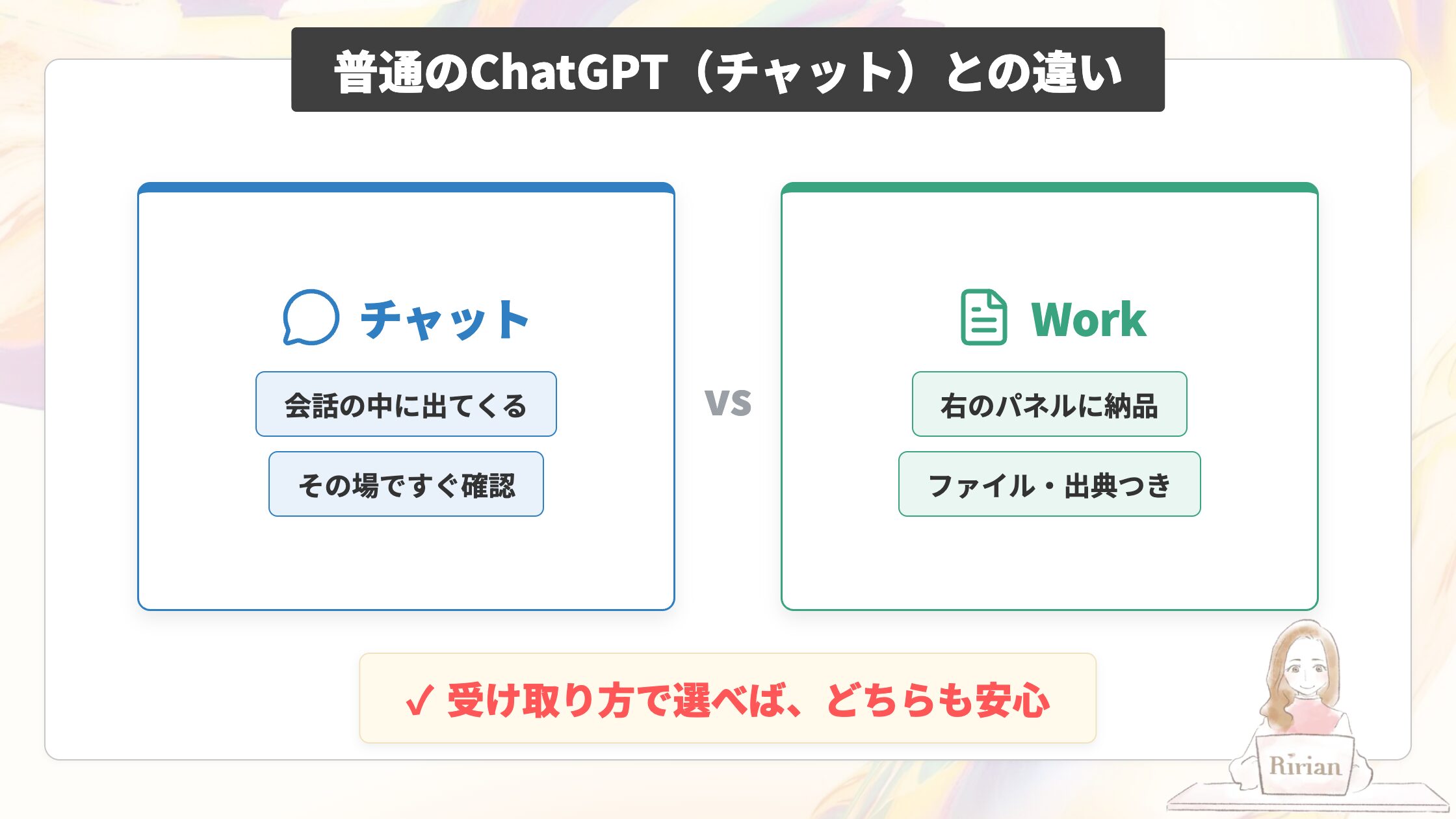 普通のChatGPT（チャット）との違い

チャット

会話の中に出てくる

その場ですぐ確認

vs

Work

右のパネルに納品

ファイル・出典つき

✓ 受け取り方で選べば、どちらも安心

Ririan